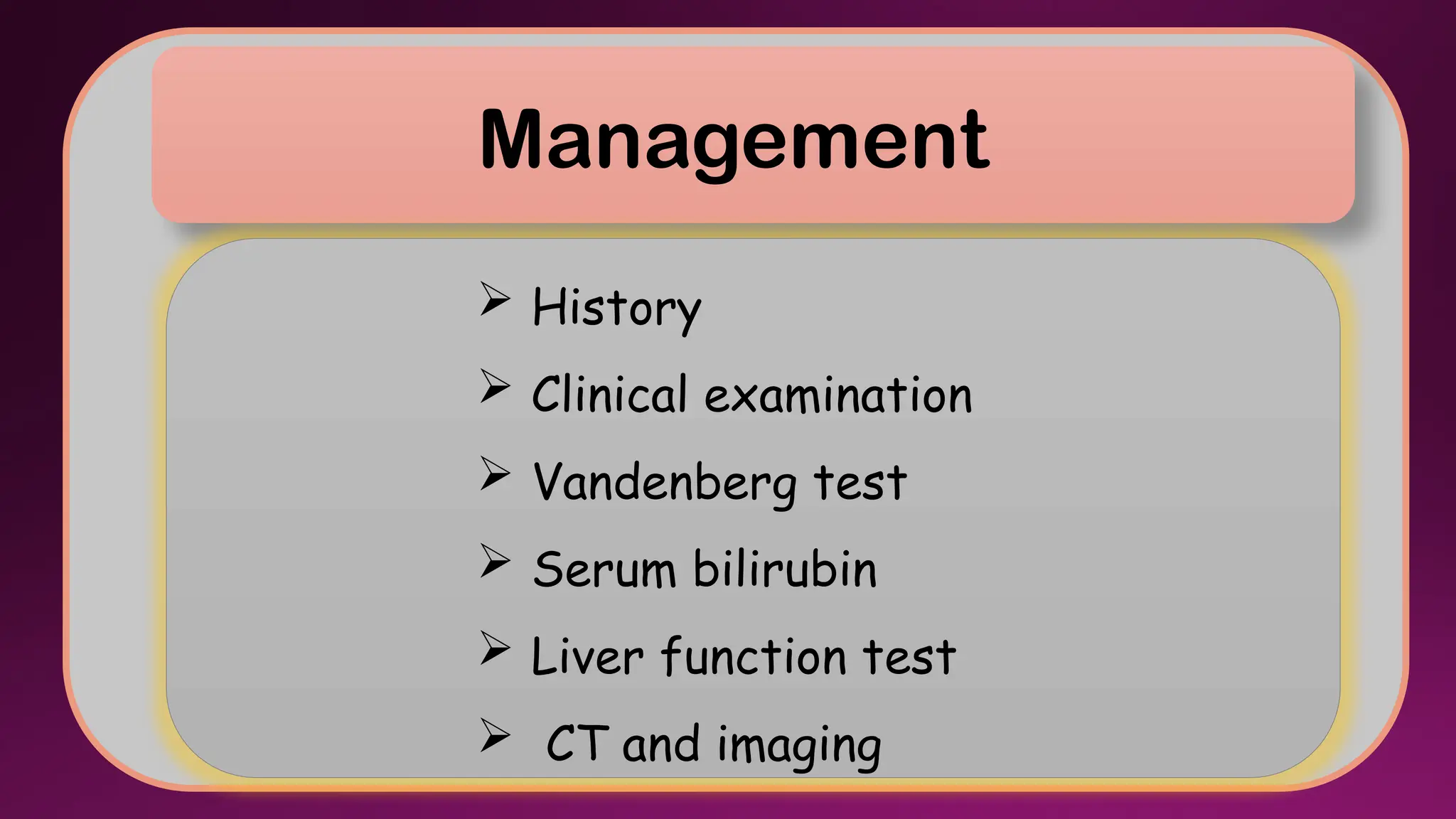 Management

➢ History
➢ Clinical examination
➢ Vandenberg test
➢ Serum bilirubin
➢ Liver function test
➢ CT and imaging